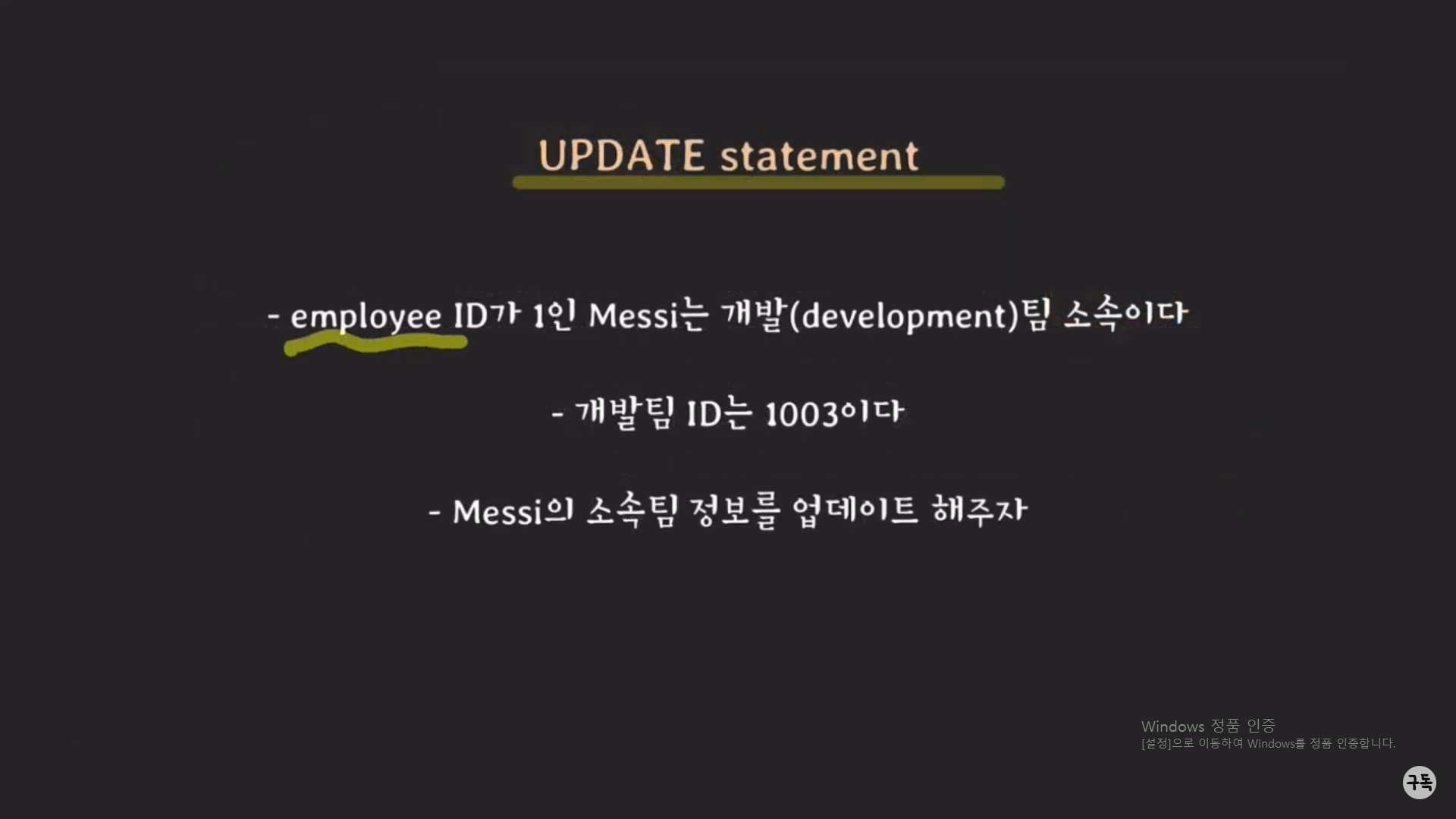 UPDATE statement

- employee ID가 1인 Messi는 개발(development)팀 소속이다

- 개발팀 ID는 1003이다

- Messi의 소속팀 정보를 업데이트 해주자

Windows 정품 인증
[설정]으로 이동하여 Windows를 정품 인증합니다.

구독